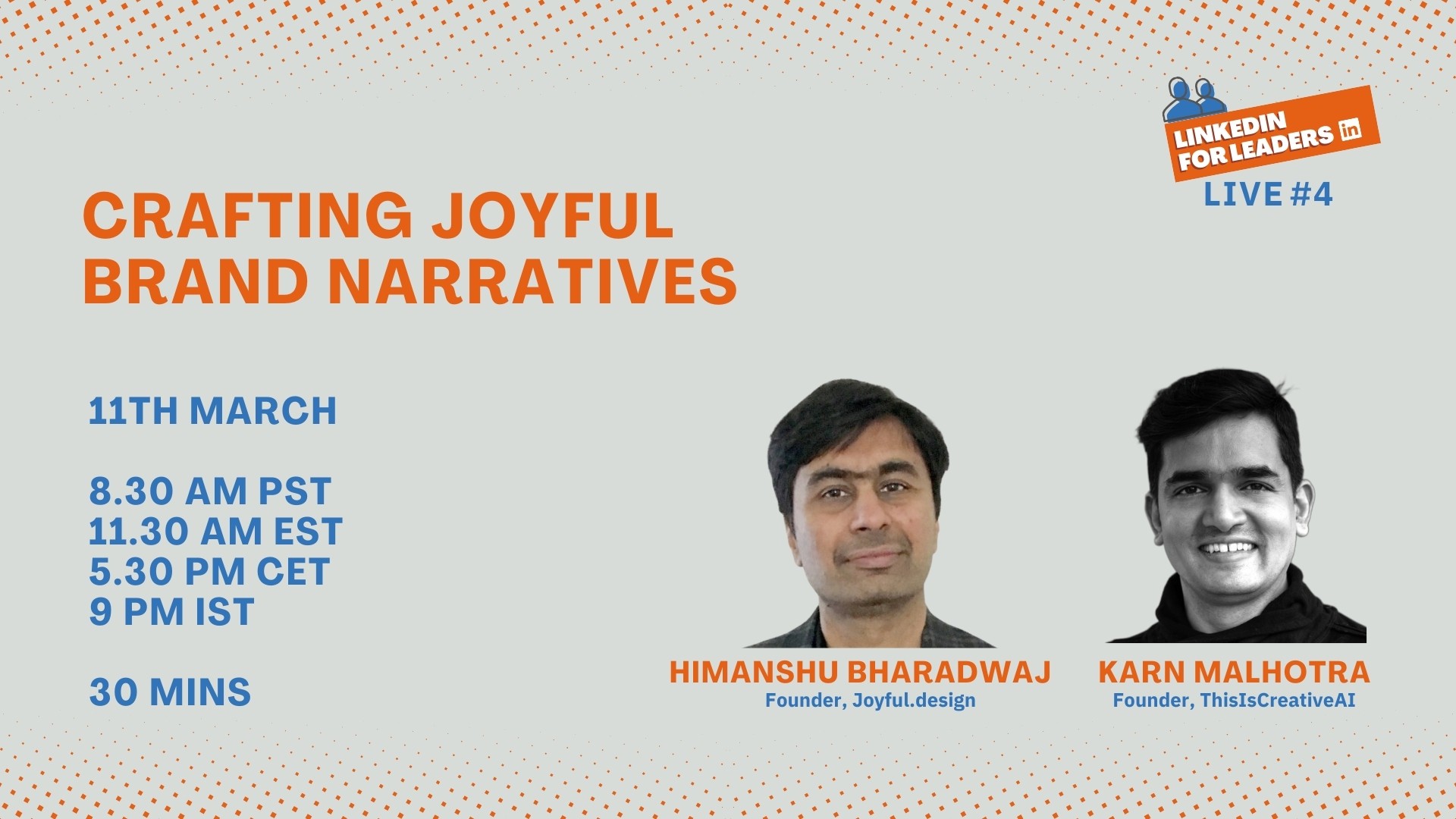 LINKEDIN FOR LEADERS in

LIVE #4

CRAFTING JOYFUL BRAND NARRATIVES

11TH MARCH

8.30 AM PST
11.30 AM EST
5.30 PM CET
9 PM IST

30 MINS

HIMANSHU BHARADWAJ
Founder, Joyful.design

KARN MALHOTRA
Founder, ThisIsCreativeAI